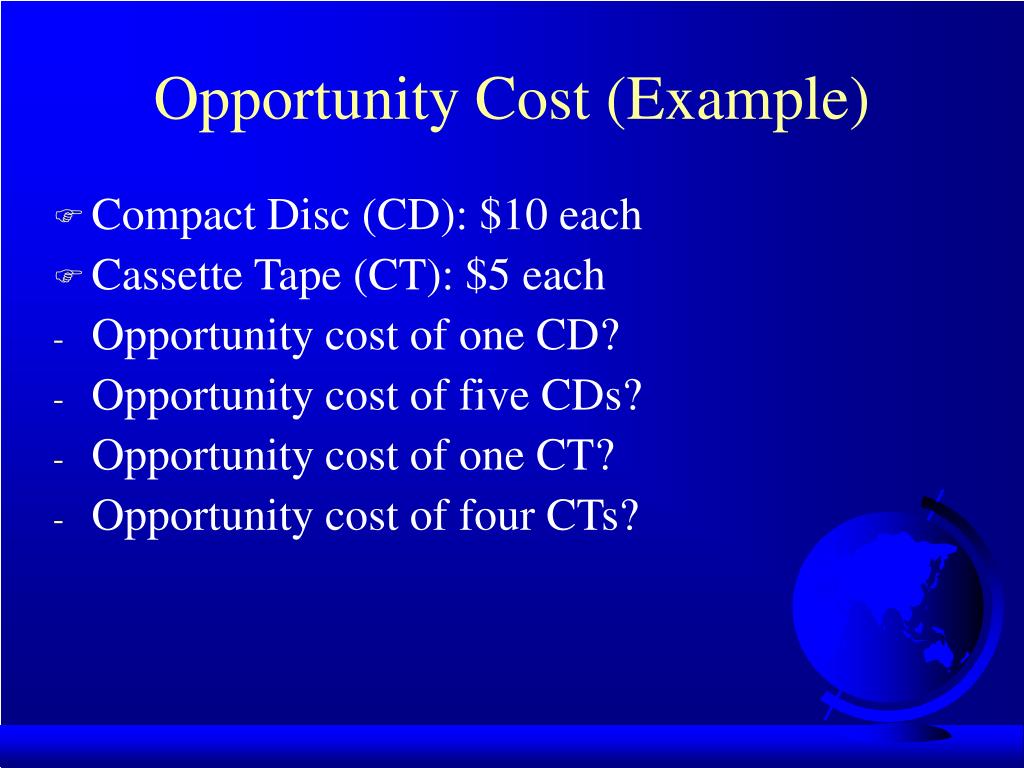 Opportunity Cost (Example)

☞ Compact Disc (CD): \$10 each
☞ Cassette Tape (CT): \$5 each
- Opportunity cost of one CD?
- Opportunity cost of five CDs?
- Opportunity cost of one CT?
- Opportunity cost of four CTs?